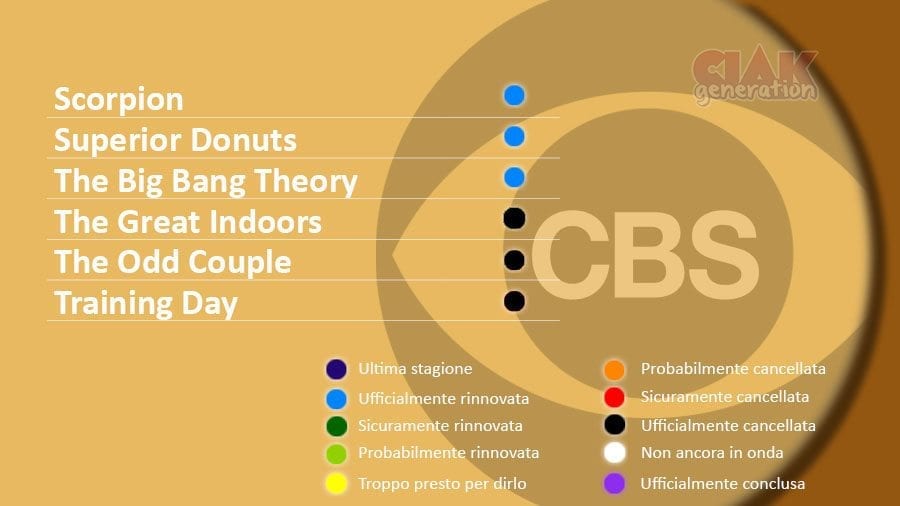 CIAK generation

Scorpion
Superior Donuts
The Big Bang Theory
The Great Indoors
The Odd Couple
Training Day

CBS

Ultima stagione
Ufficialmente rinnovata
Sicuramente rinnovata
Probabilmente rinnovata
Troppo presto per dirlo

Probabilmente cancellata
Sicuramente cancellata
Ufficialmente cancellata
Non ancora in onda
Ufficialmente conclusa